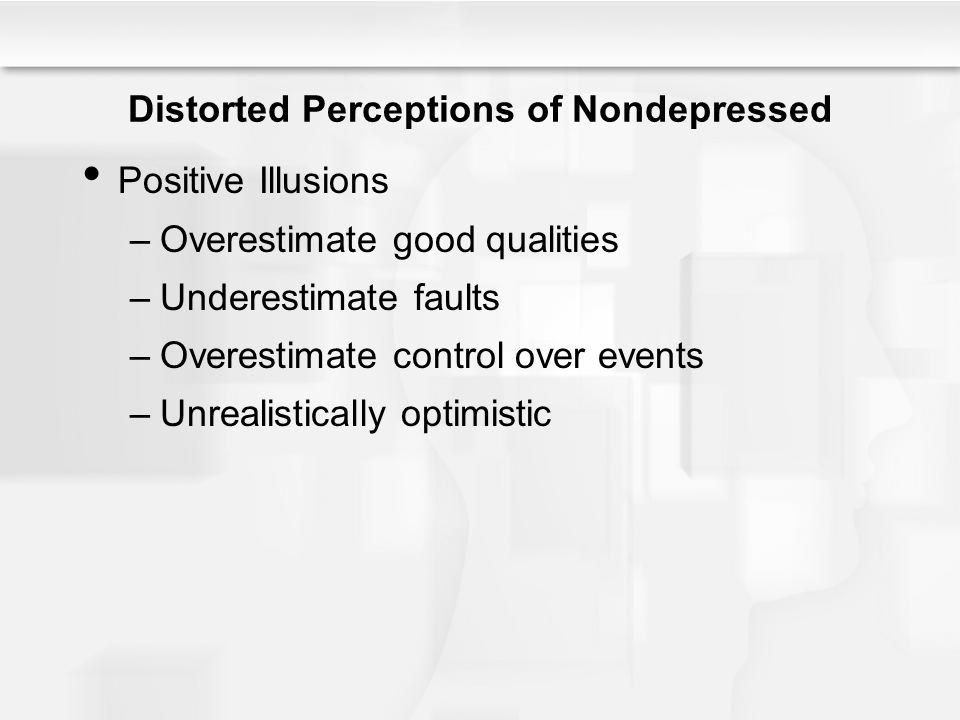 Distorted Perceptions of Nondepressed

• Positive Illusions
– Overestimate good qualities
– Underestimate faults
– Overestimate control over events
– Unrealistically optimistic